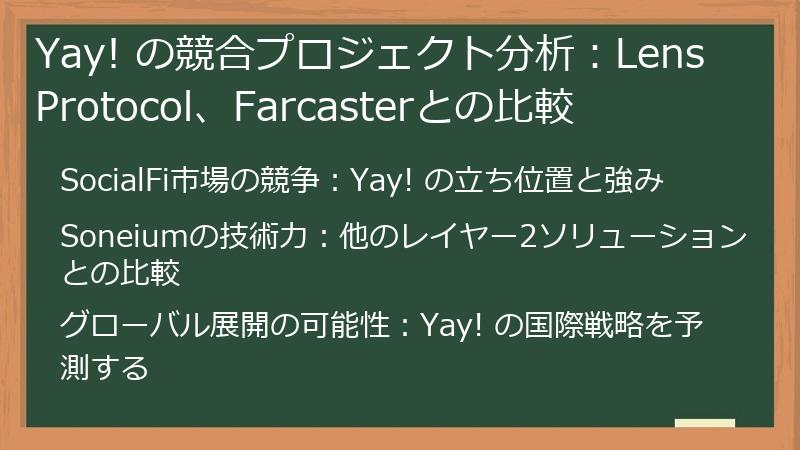 Yay! の競合プロジェクト分析：Lens Protocol、Farcasterとの比較

SocialFi市場の競争：Yay! の立ち位置と強み

Soneiumの技術力：他のレイヤー2ソリューションとの比較

グローバル展開の可能性：Yay! の国際戦略を予測する